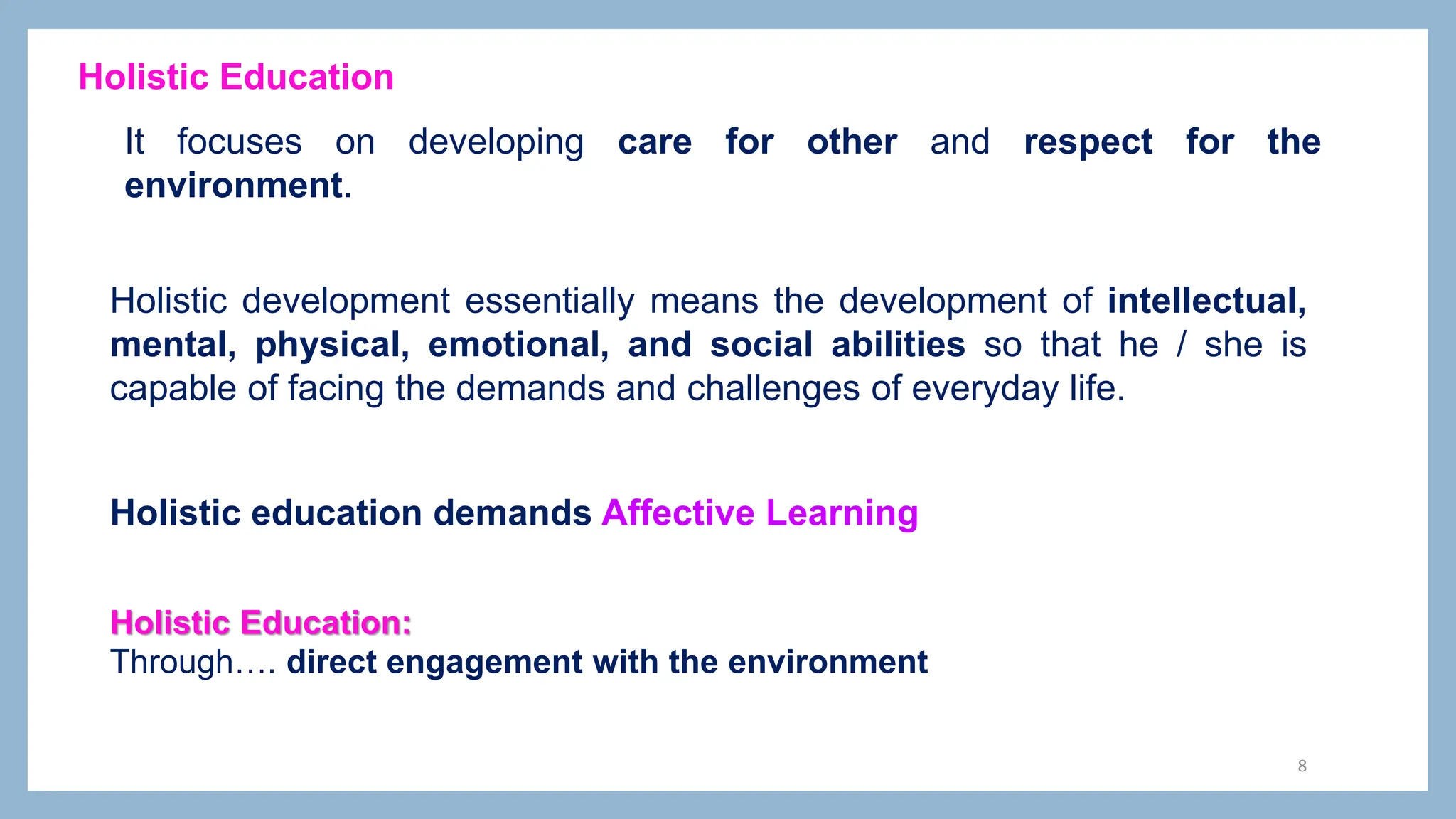 Holistic Education

It focuses on developing care for other and respect for the environment.

Holistic development essentially means the development of intellectual, mental, physical, emotional, and social abilities so that he / she is capable of facing the demands and challenges of everyday life.

Holistic education demands Affective Learning

Holistic Education:
Through…. direct engagement with the environment

8